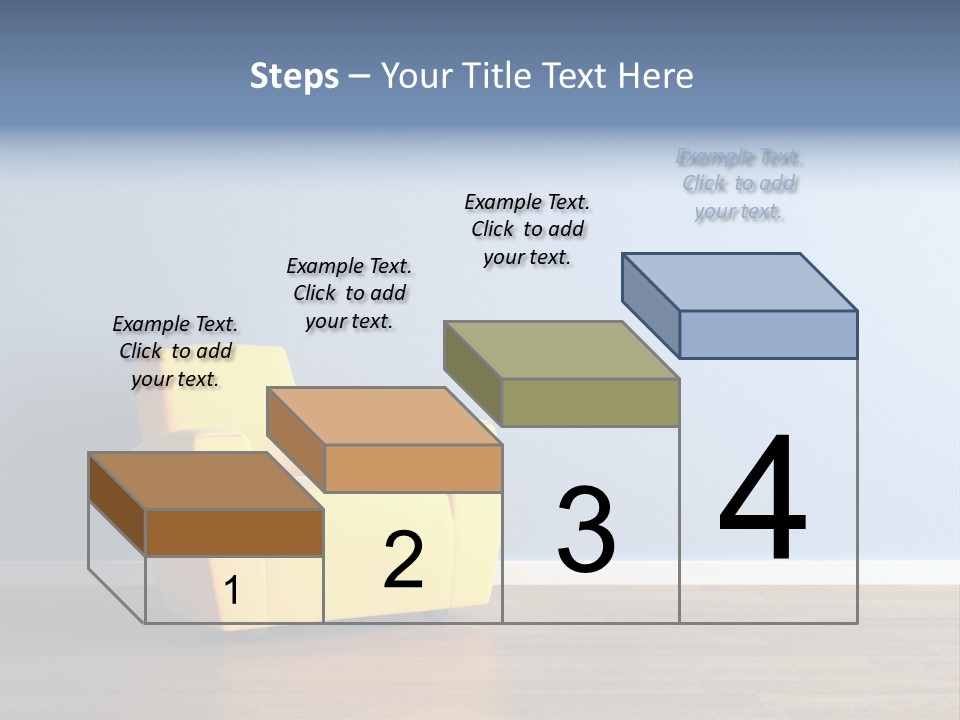 Steps – Your Title Text Here

Example Text. Click to add your text.

Example Text. Click to add your text.

Example Text. Click to add your text.

Example Text. Click to add your text.

1

2

3

4